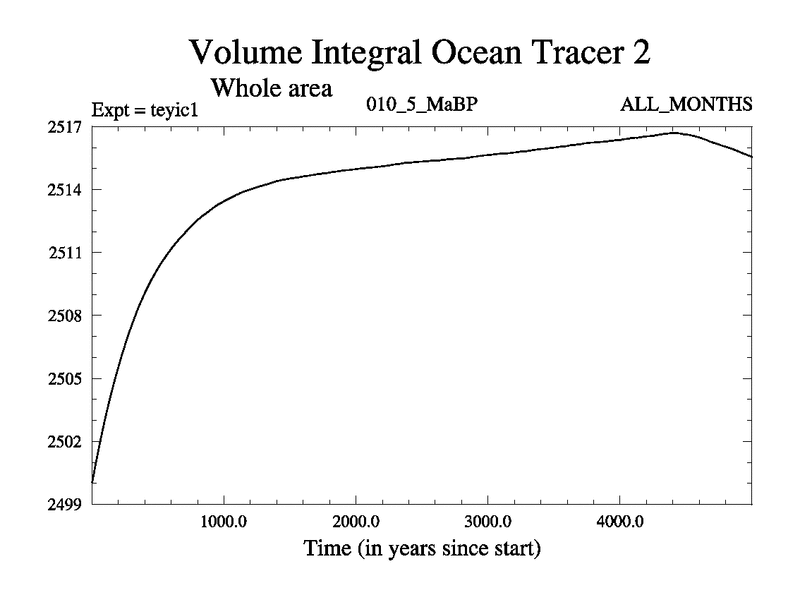 Volume Integral Ocean Tracer 2
Whole area
Expt = teyic1
010_5_MaBP
ALL_MONTHS

2517
2514
2511
2508
2505
2502
2499

1000.0
2000.0
3000.0
4000.0
Time (in years since start)